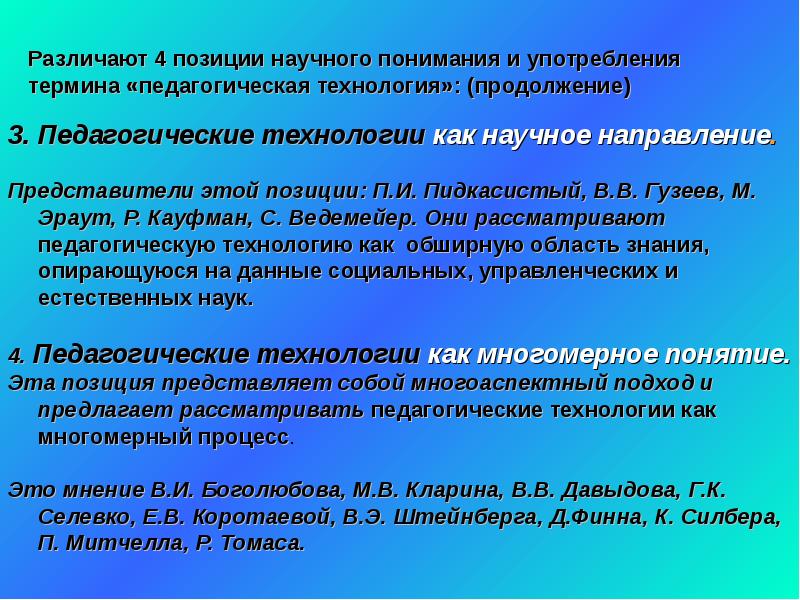 Различают 4 позиции научного понимания и употребления термина «педагогическая технология»: (продолжение)

3. Педагогические технологии как научное направление.

Представители этой позиции: П.И. Пидкасистый, В.В. Гузеев, М. Эраут, Р. Кауфман, С. Ведемейер. Они рассматривают педагогическую технологию как обширную область знания, опирающуюся на данные социальных, управленческих и естественных наук.

4. Педагогические технологии как многомерное понятие.
Эта позиция представляет собой многоаспектный подход и предлагает рассматривать педагогические технологии как многомерный процесс.

Это мнение В.И. Боголюбова, М.В. Кларина, В.В. Давыдова, Г.К. Селевко, Е.В. Коротаевой, В.Э. Штейнберга, Д.Финна, К. Силбера, П. Митчелла, Р. Томаса.